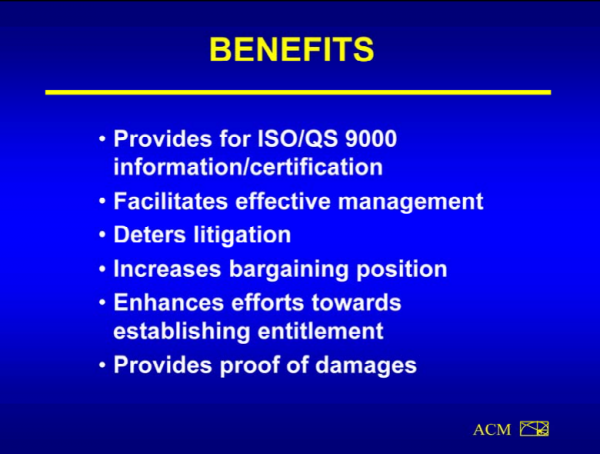 BENEFITS

• Provides for ISO/QS 9000 information/certification
• Facilitates effective management
• Deters litigation
• Increases bargaining position
• Enhances efforts towards establishing entitlement
• Provides proof of damages

ACM